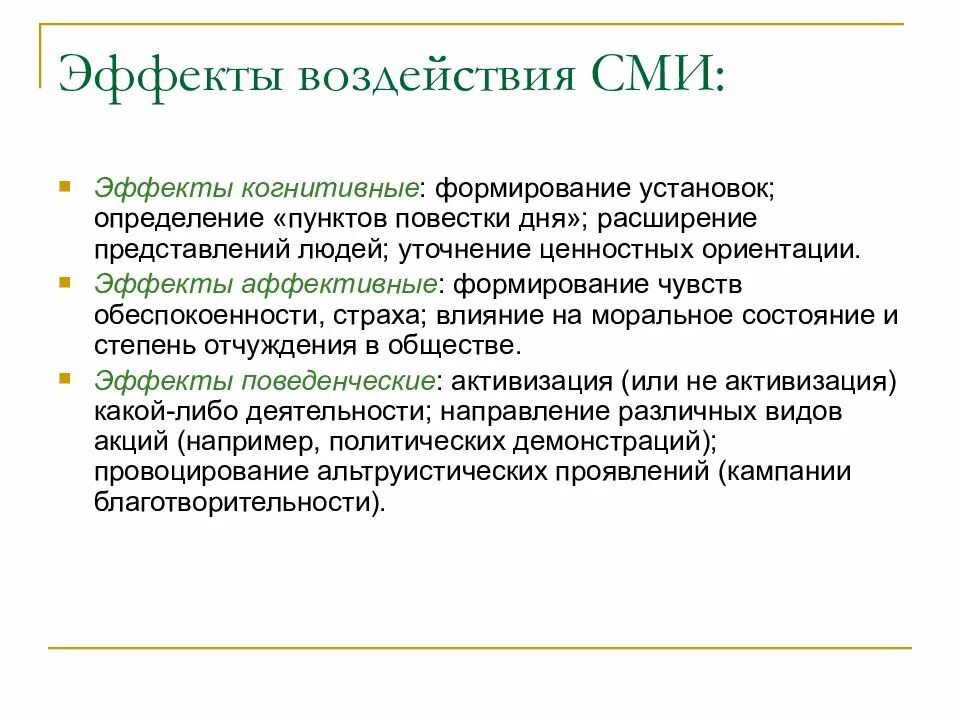 Эффекты воздействия СМИ:

Эффекты когнитивные: формирование установок; определение «пунктов повестки дня»; расширение представлений людей; уточнение ценностных ориентации.

Эффекты аффективные: формирование чувств обеспокоенности, страха; влияние на моральное состояние и степень отчуждения в обществе.

Эффекты поведенческие: активизация (или не активизация) какой-либо деятельности; направление различных видов акций (например, политических демонстраций); провоцирование альтруистических проявлений (кампании благотворительности).